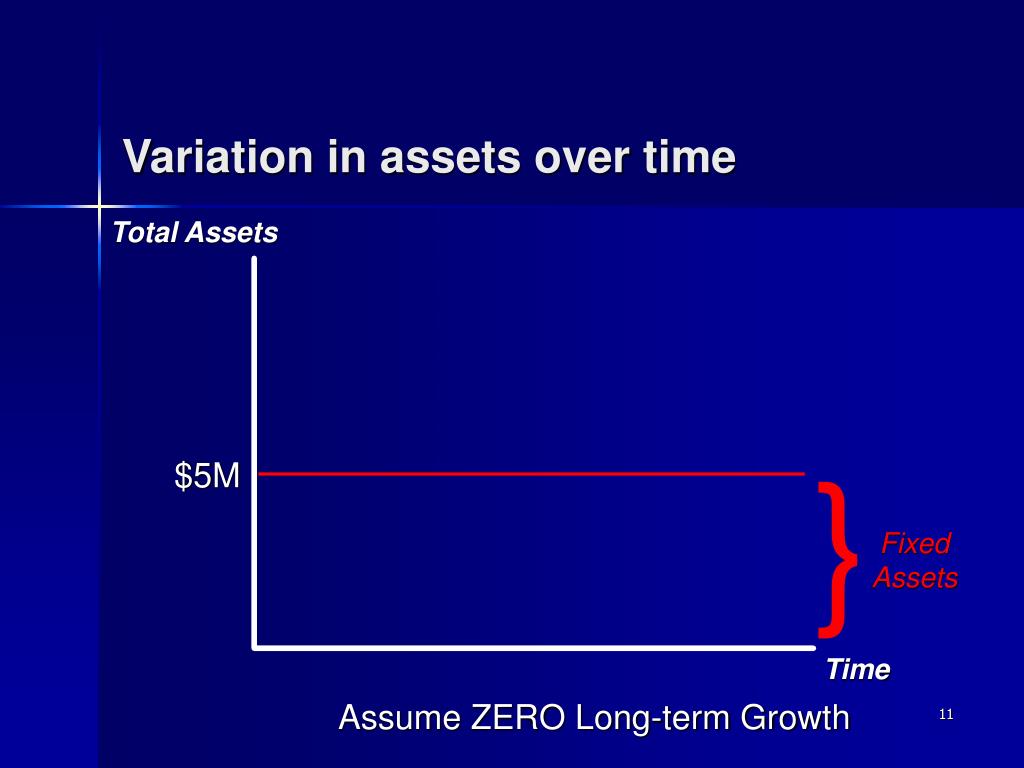 Variation in assets over time

Total Assets

\$5M

Fixed Assets

Time

Assume ZERO Long-term Growth

11